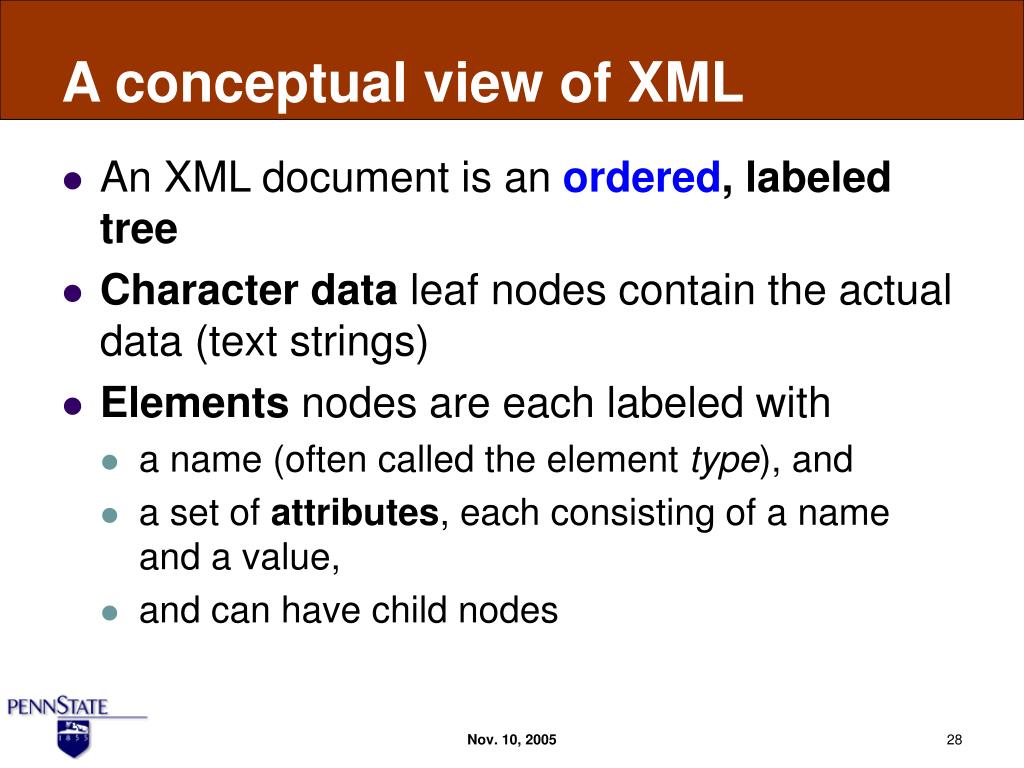 A conceptual view of XML

- An XML document is an ordered, labeled tree
- Character data leaf nodes contain the actual data (text strings)
- Elements nodes are each labeled with
  - a name (often called the element type), and
  - a set of attributes, each consisting of a name and a value,
  - and can have child nodes

PENNSTATE
1855

Nov. 10, 2005

28